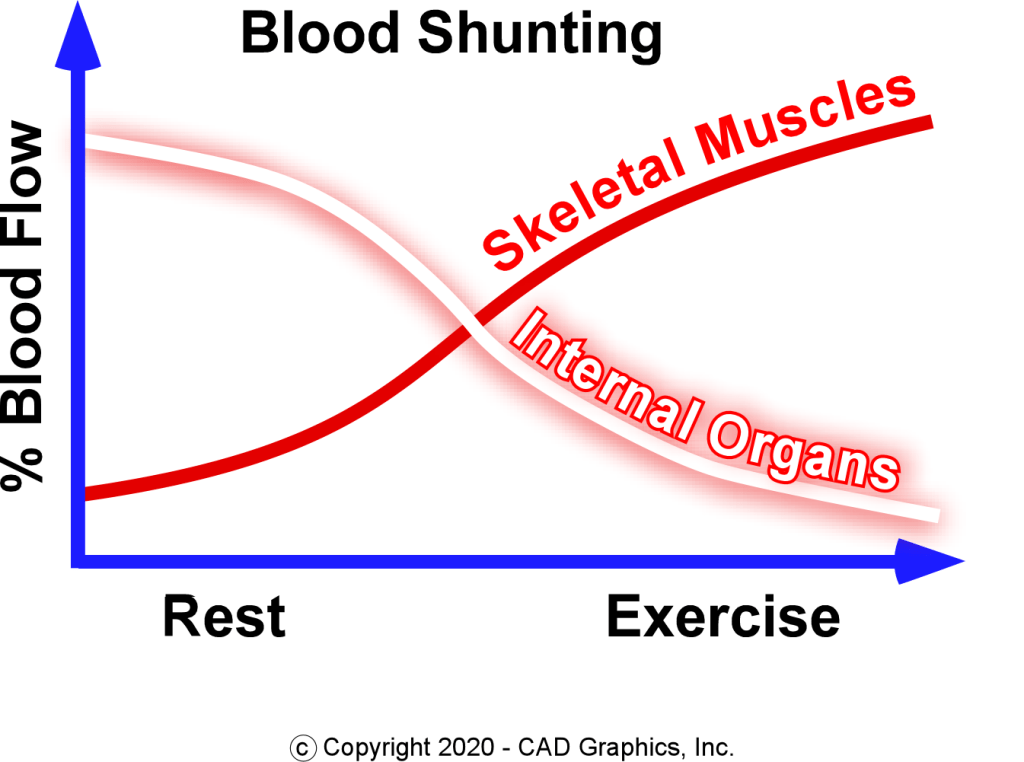 Blood Shunting

% Blood Flow

Skeletal Muscles

Internal Organs

Rest

Exercise

ⓒ Copyright 2020 - CAD Graphics, Inc.